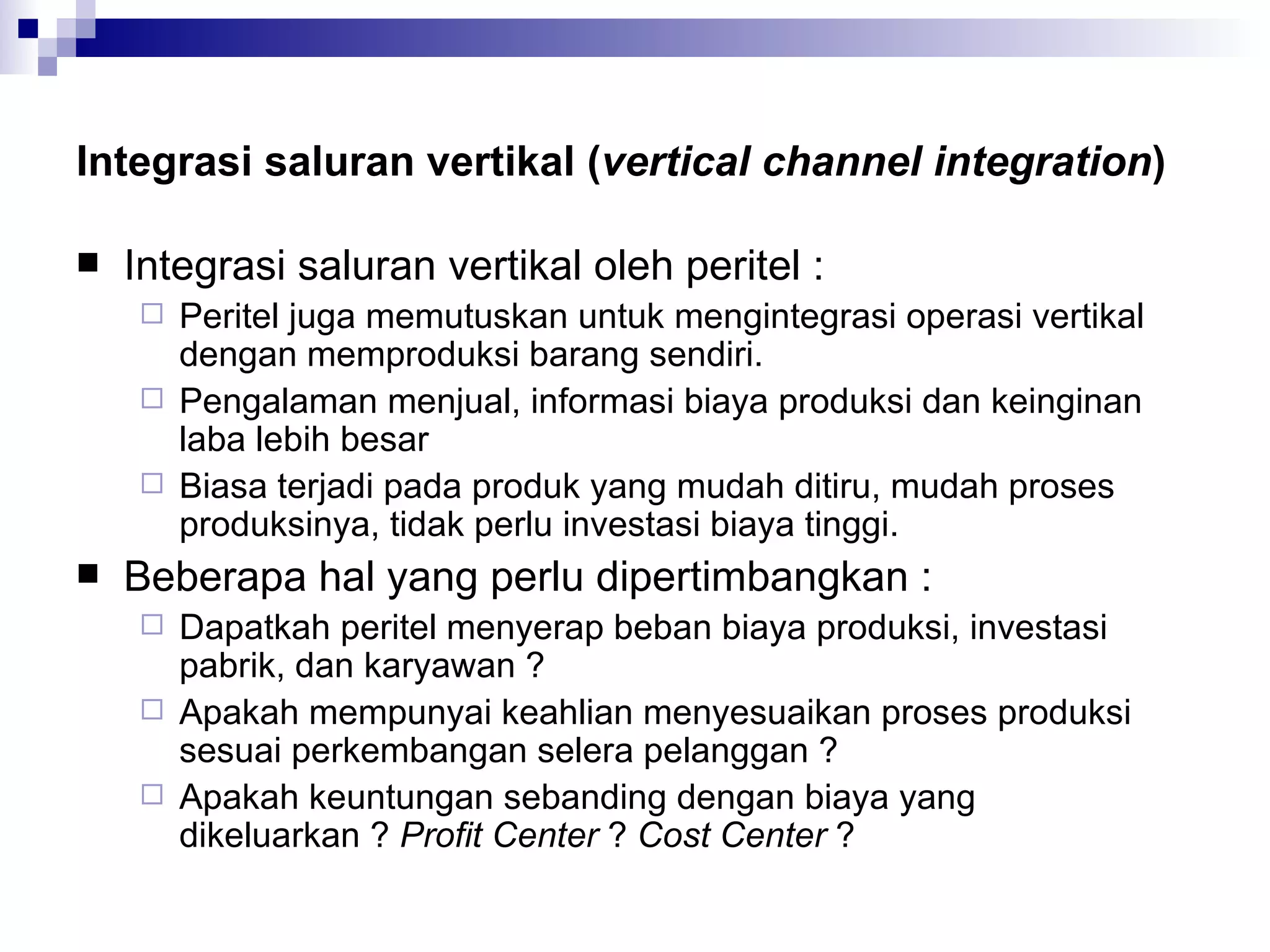 Integrasi saluran vertikal (vertical channel integration)

■ Integrasi saluran vertikal oleh peritel :
□ Peritel juga memutuskan untuk mengintegrasi operasi vertikal dengan memproduksi barang sendiri.
□ Pengalaman menjual, informasi biaya produksi dan keinginan laba lebih besar
□ Biasa terjadi pada produk yang mudah ditiru, mudah proses produksinya, tidak perlu investasi biaya tinggi.

■ Beberapa hal yang perlu dipertimbangkan :
□ Dapatkah peritel menyerap beban biaya produksi, investasi pabrik, dan karyawan ?
□ Apakah mempunyai keahlian menyesuaikan proses produksi sesuai perkembangan selera pelanggan ?
□ Apakah keuntungan sebanding dengan biaya yang dikeluarkan ? Profit Center ? Cost Center ?